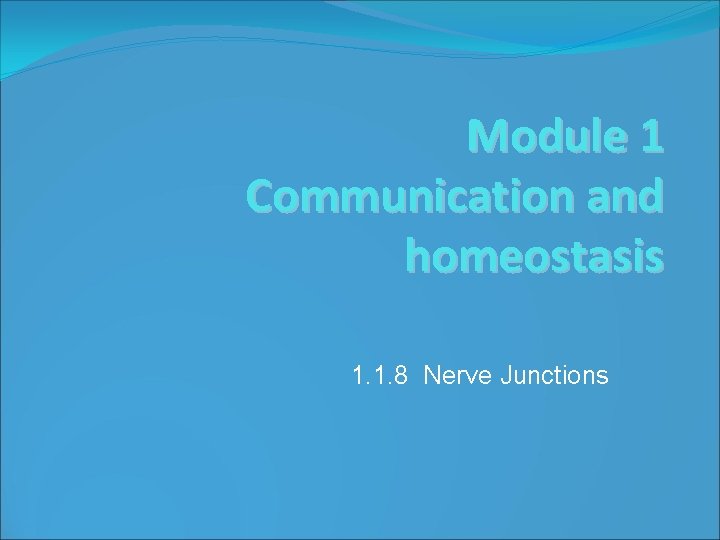 Module 1
Communication and homeostasis

1.1.8 Nerve Junctions